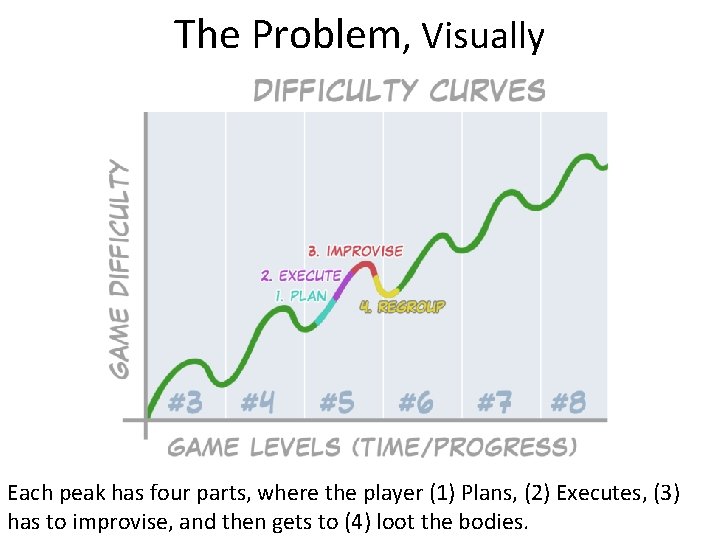 The Problem, Visually

DIFFICULTY CURVES

GAME DIFFICULTY

3. IMPROVISE
2. EXECUTE
1. PLAN
4. REGROUP

#3 #4 #5 #6 #7 #8

GAME LEVELS (TIME/PROGRESS)

Each peak has four parts, where the player (1) Plans, (2) Executes, (3) has to improvise, and then gets to (4) loot the bodies.